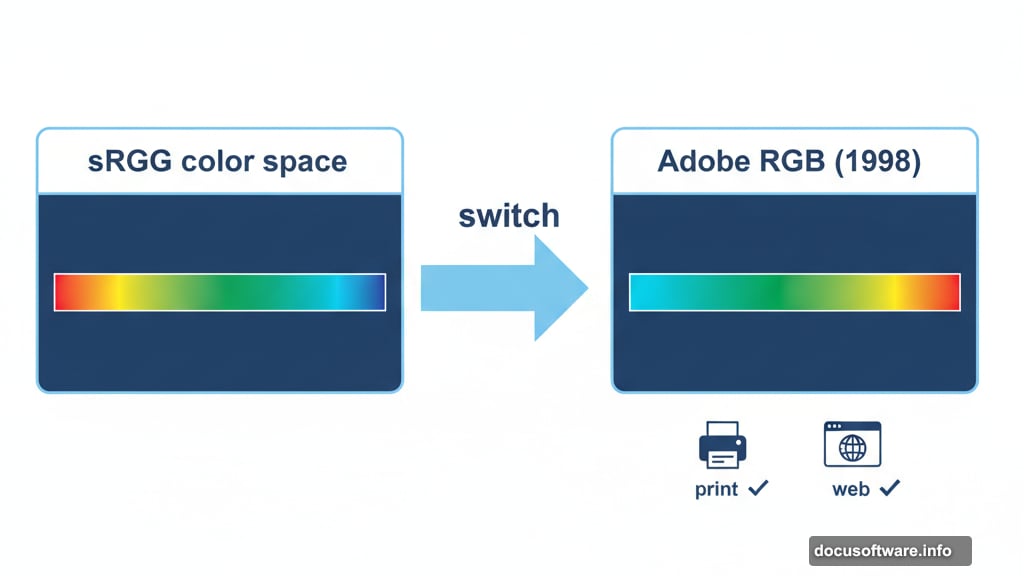 sRGG color space

switch

Adobe RGB (1998)

print ✓

web ✓

docusoftware.info